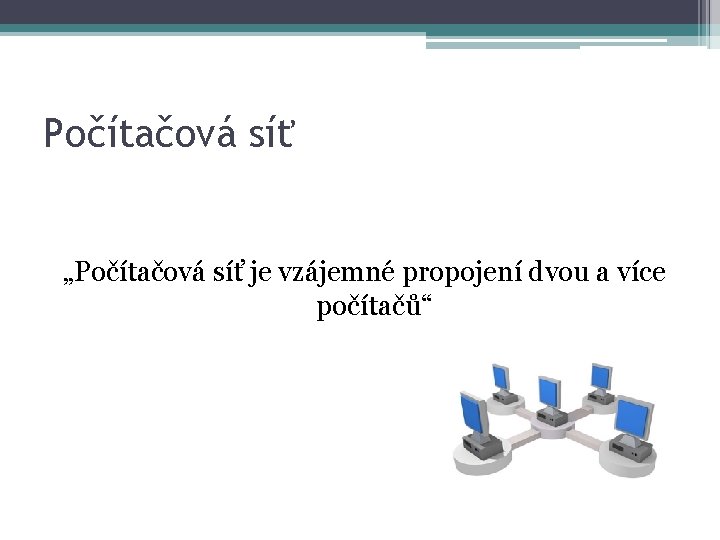 Počítačová síť

„Počítačová síť je vzájemné propojení dvou a více počítačů“